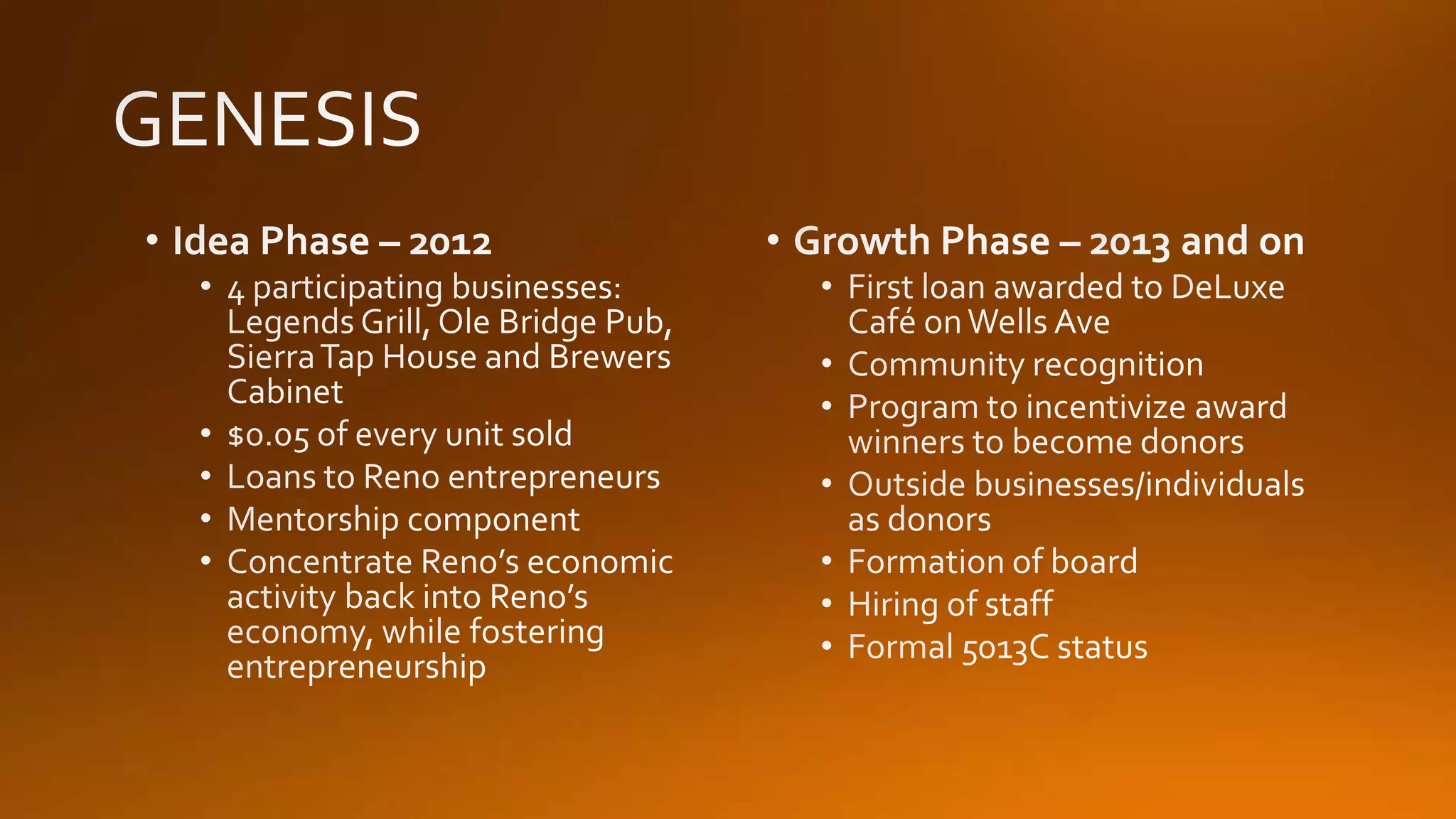 GENESIS

• Idea Phase – 2012
• 4 participating businesses: Legends Grill, Ole Bridge Pub, Sierra Tap House and Brewers Cabinet
• $0.05 of every unit sold
• Loans to Reno entrepreneurs
• Mentorship component
• Concentrate Reno's economic activity back into Reno's economy, while fostering entrepreneurship

• Growth Phase – 2013 and on
• First loan awarded to DeLuxe Café on Wells Ave
• Community recognition
• Program to incentivize award winners to become donors
• Outside businesses/individuals as donors
• Formation of board
• Hiring of staff
• Formal 5013C status